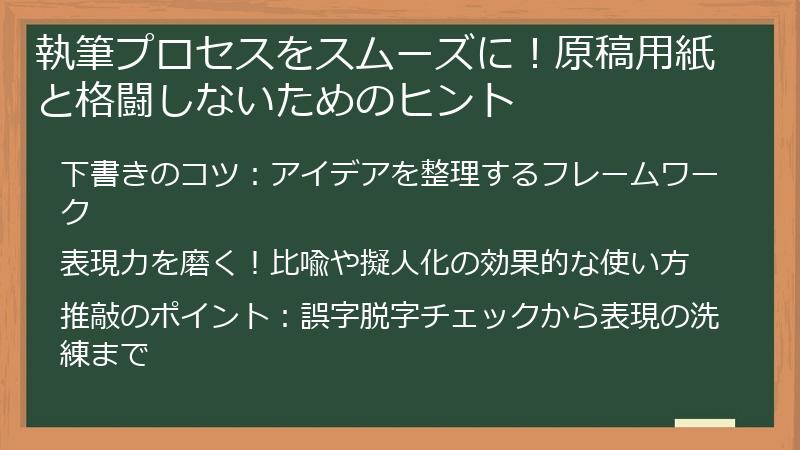 執筆プロセスをスムーズに！原稿用紙と格闘しないためのヒント

下書きのコツ：アイデアを整理するフレームワーク

表現力を磨く！比喩や擬人化の効果的な使い方

推敲のポイント：誤字脱字チェックから表現の洗練まで